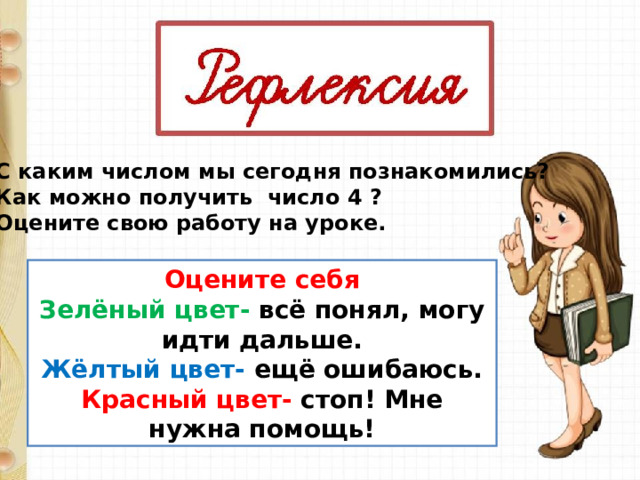 Рефлексия

С каким числом мы сегодня познакомились?
Как можно получить число 4 ?
Оцените свою работу на уроке.

Оцените себя
Зелёный цвет- всё понял, могу идти дальше.
Жёлтый цвет- ещё ошибаюсь.
Красный цвет- стоп! Мне нужна помощь!